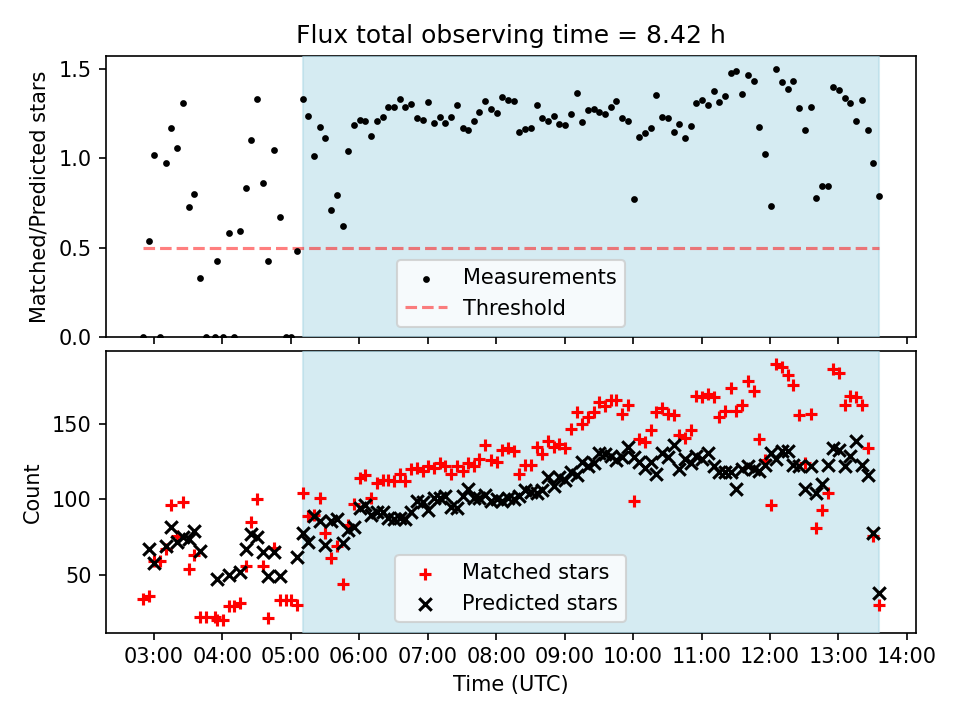 Flux total observing time = 8.42 h

Matched/Predicted stars

1.5
1.0
0.5
0.0

Measurements
Threshold

Count

150
100
50

Matched stars
Predicted stars

03:00 04:00 05:00 06:00 07:00 08:00 09:00 10:00 11:00 12:00 13:00 14:00
Time (UTC)